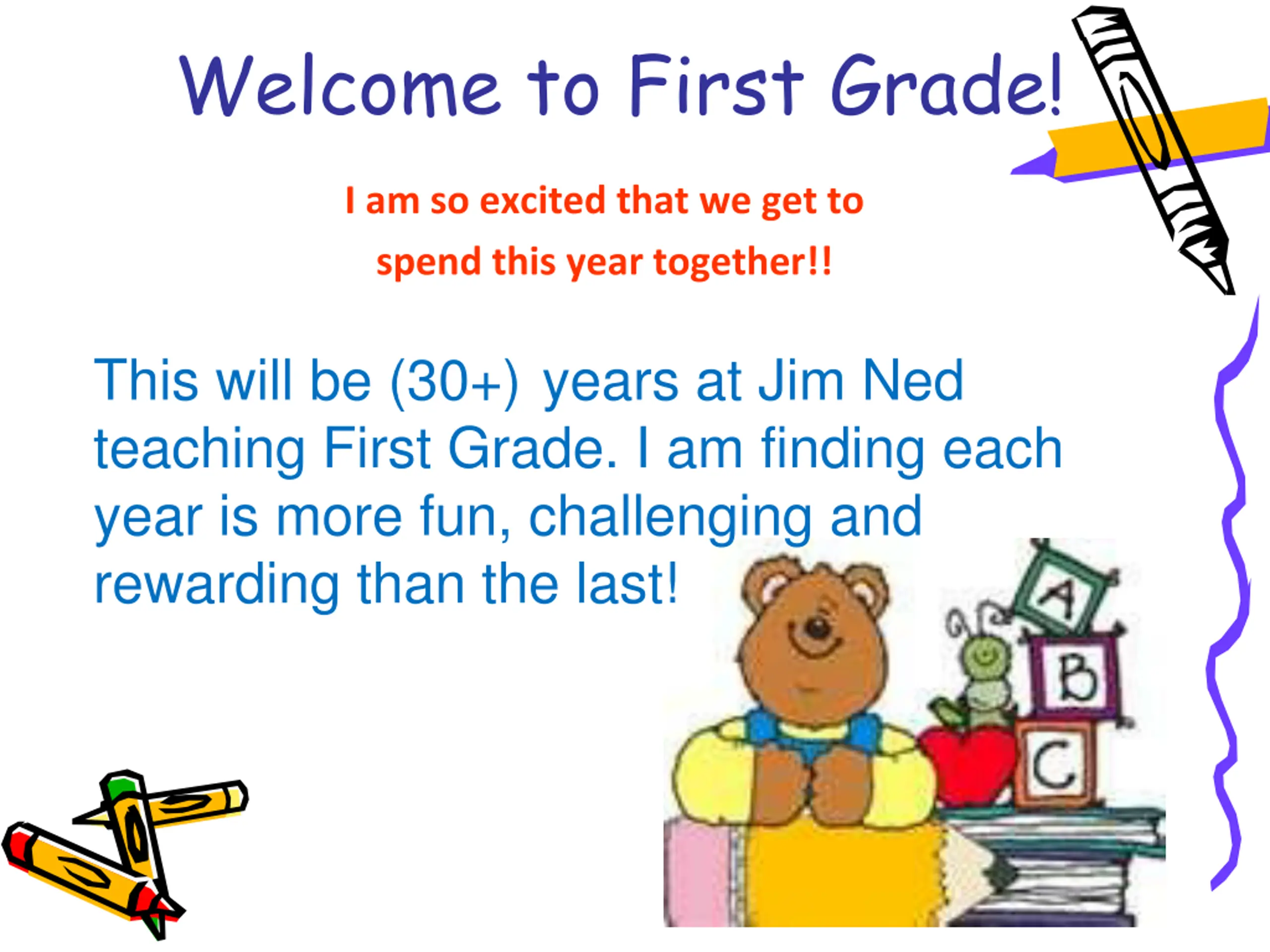 Welcome to First Grade!

I am so excited that we get to spend this year together!!

This will be (30+) years at Jim Ned teaching First Grade. I am finding each year is more fun, challenging and rewarding than the last!

A
B
C